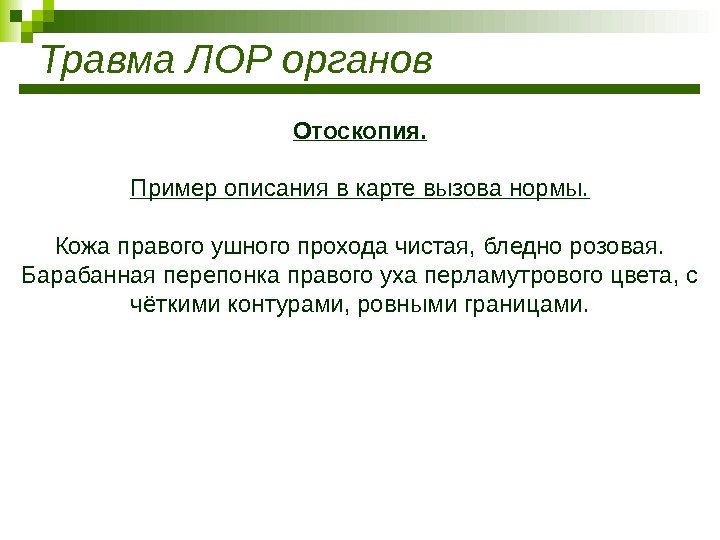 Травма ЛОР органов

Отоскопия.

Пример описания в карте вызова нормы.

Кожа правого ушного прохода чистая, бледно розовая. Барабанная перепонка правого уха перламутрового цвета, с чёткими контурами, ровными границами.